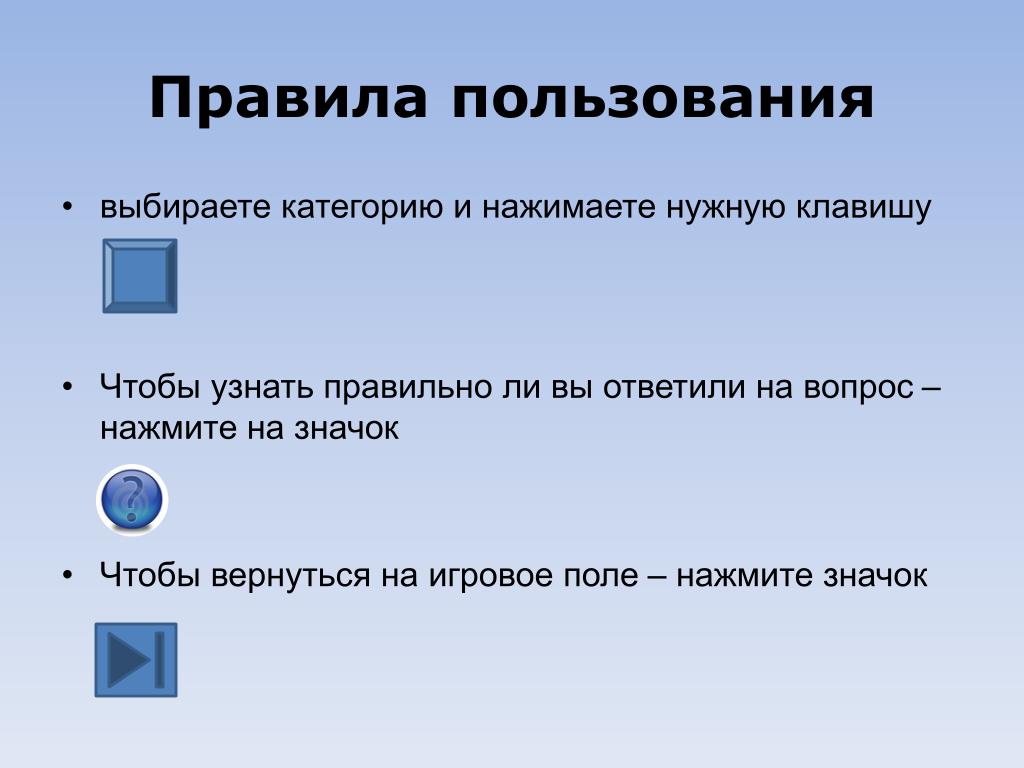 Правила пользования

• выбираете категорию и нажимаете нужную клавишу

• Чтобы узнать правильно ли вы ответили на вопрос – нажмите на значок

?

• Чтобы вернуться на игровое поле – нажмите значок